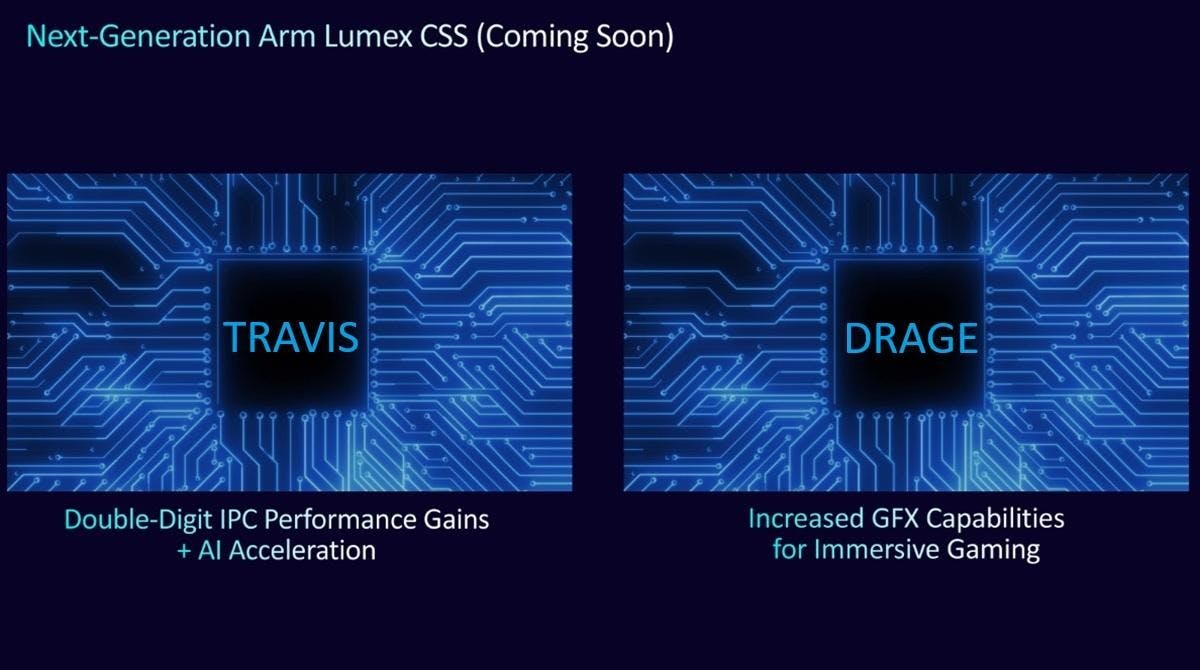 Next-Generation Arm Lumex CSS (Coming Soon)

TRAVIS

Double-Digit IPC Performance Gains + AI Acceleration

DRAGE

Increased GFX Capabilities for Immersive Gaming